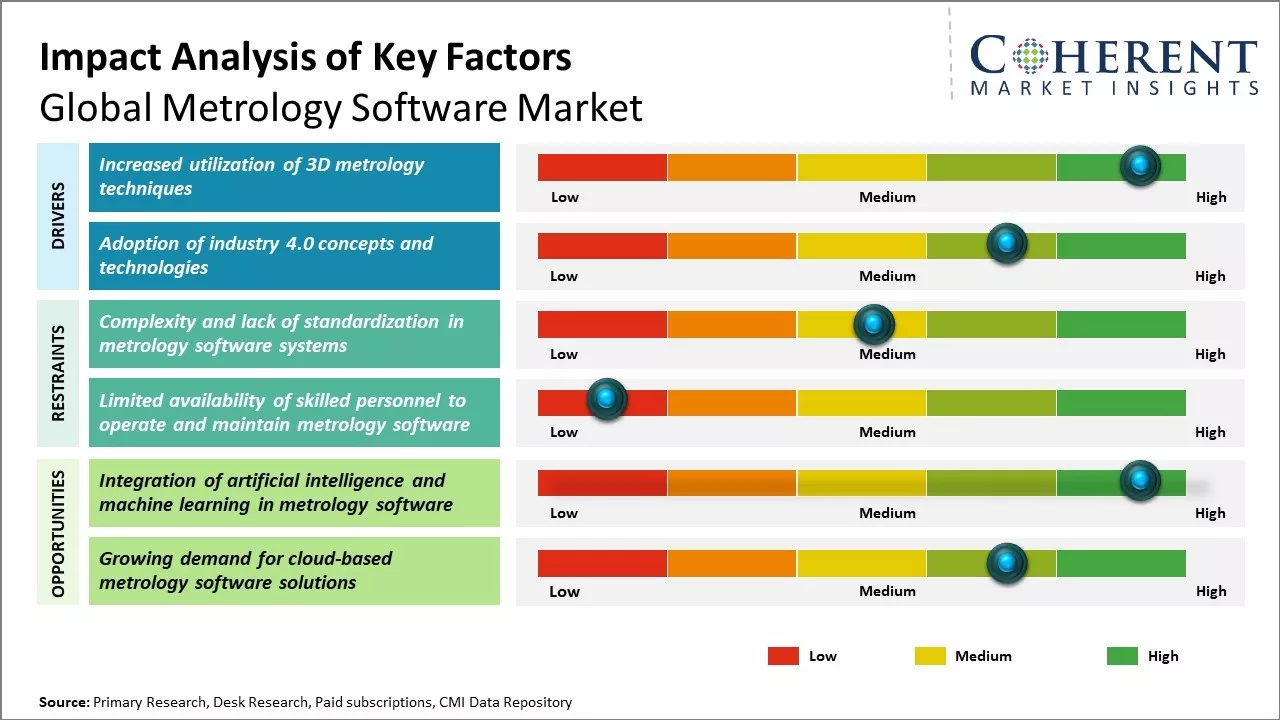 Impact Analysis of Key Factors
Global Metrology Software Market

COHERENT
MARKET INSIGHTS

DRIVERS

Increased utilization of 3D metrology techniques

Low Medium High

Adoption of industry 4.0 concepts and technologies

Low Medium High

RESTRAINTS

Complexity and lack of standardization in metrology software systems

Low Medium High

Limited availability of skilled personnel to operate and maintain metrology software

Low Medium High

OPPORTUNITIES

Integration of artificial intelligence and machine learning in metrology software

Low Medium High

Growing demand for cloud-based metrology software solutions

Low Medium High

Low Medium High

Source: Primary Research, Desk Research, Paid subscriptions, CMI Data Repository